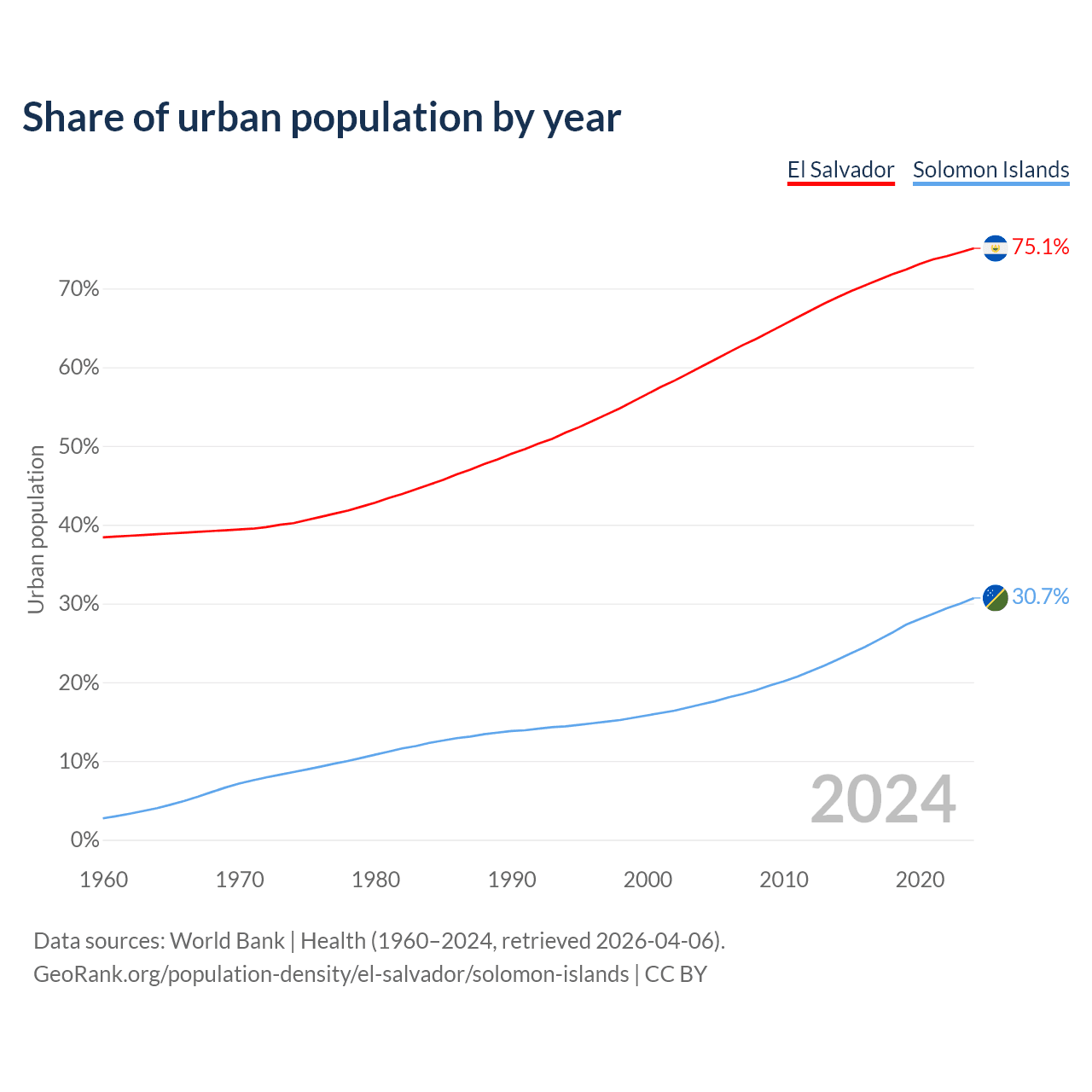 Share of urban population by year

El Salvador Solomon Islands

75.1%

30.7%

Urban population

70%
60%
50%
40%
30%
20%
10%
0%

2024

1960 1970 1980 1990 2000 2010 2020

Data sources: World Bank | Health (1960–2024, retrieved 2026-04-06).
GeoRank.org/population-density/el-salvador/solomon-islands | CC BY